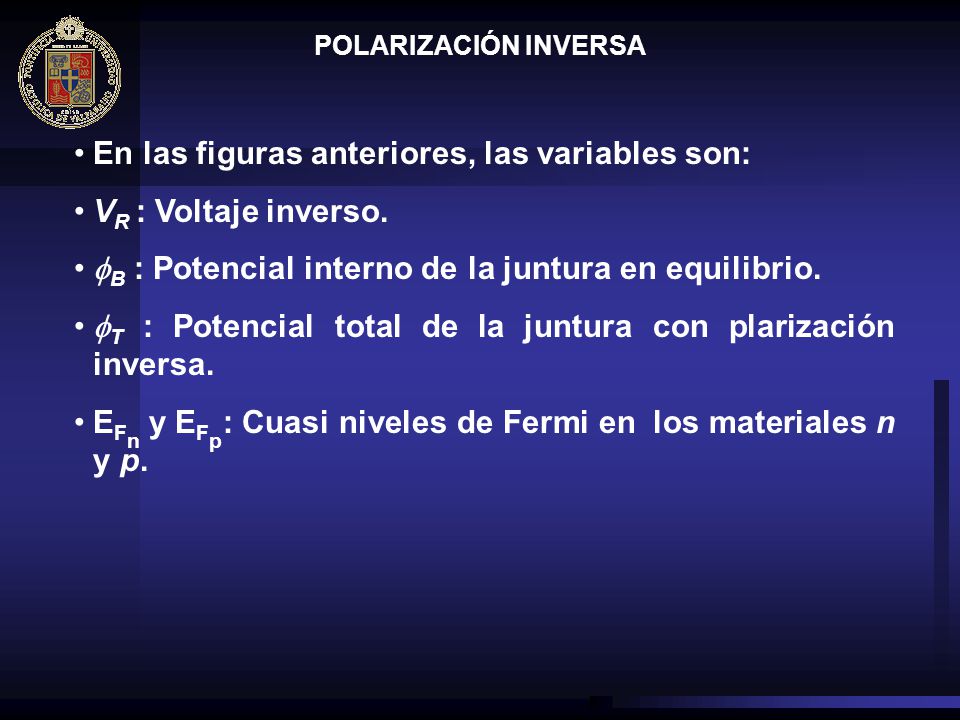 POLARIZACIÓN INVERSA

• En las figuras anteriores, las variables son:

• $V_R$ : Voltaje inverso.

• $\phi_B$ : Potencial interno de la juntura en equilibrio.

• $\phi_T$ : Potencial total de la juntura con plarización inversa.

• $E_{F_n}$ y $E_{F_p}$: Cuasi niveles de Fermi en los materiales $n$ y $p$.